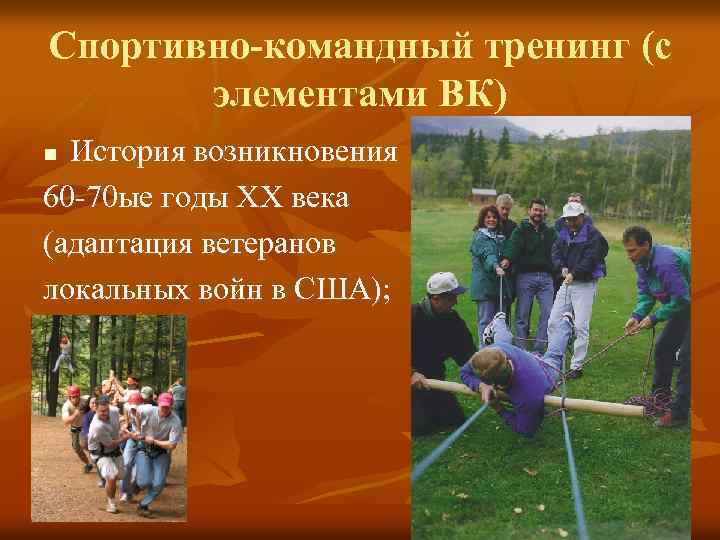 Спортивно-командный тренинг (с элементами ВК)

■ История возникновения 60-70ые годы XX века (адаптация ветеранов локальных войн в США);